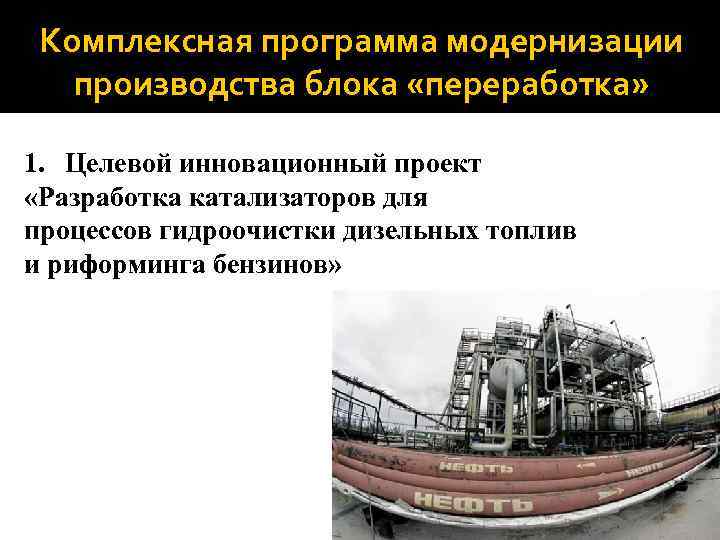 Комплексная программа модернизации производства блока «переработка»

1. Целевой инновационный проект «Разработка катализаторов для процессов гидроочистки дизельных топлив и риформинга бензинов»

НЕФТЬ
НЕФТЬ
НЕФТЬ